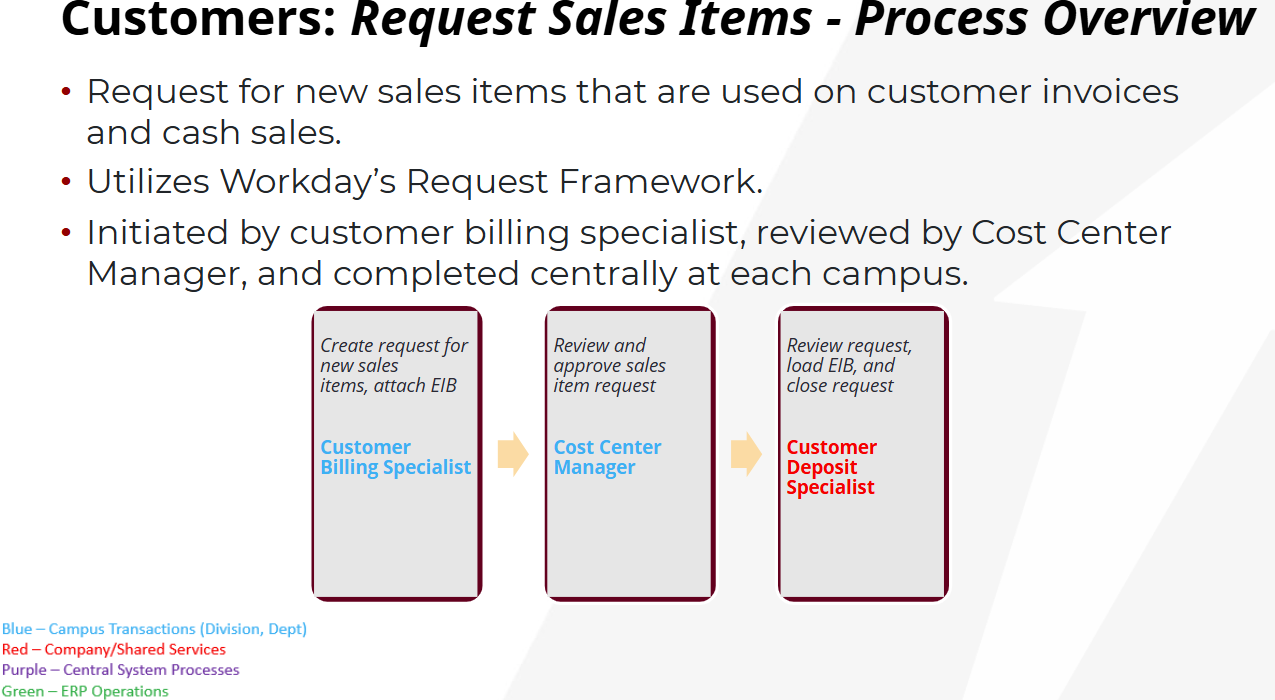 Customers: Request Sales Items - Process Overview

• Request for new sales items that are used on customer invoices and cash sales.

• Utilizes Workday's Request Framework.

• Initiated by customer billing specialist, reviewed by Cost Center Manager, and completed centrally at each campus.

Create request for new sales items, attach EIB

Customer Billing Specialist

Review and approve sales item request

Cost Center Manager

Review request, load EIB, and close request

Customer Deposit Specialist

Blue – Campus Transactions (Division, Dept)
Red – Company/Shared Services
Purple – Central System Processes
Green – ERP Operations